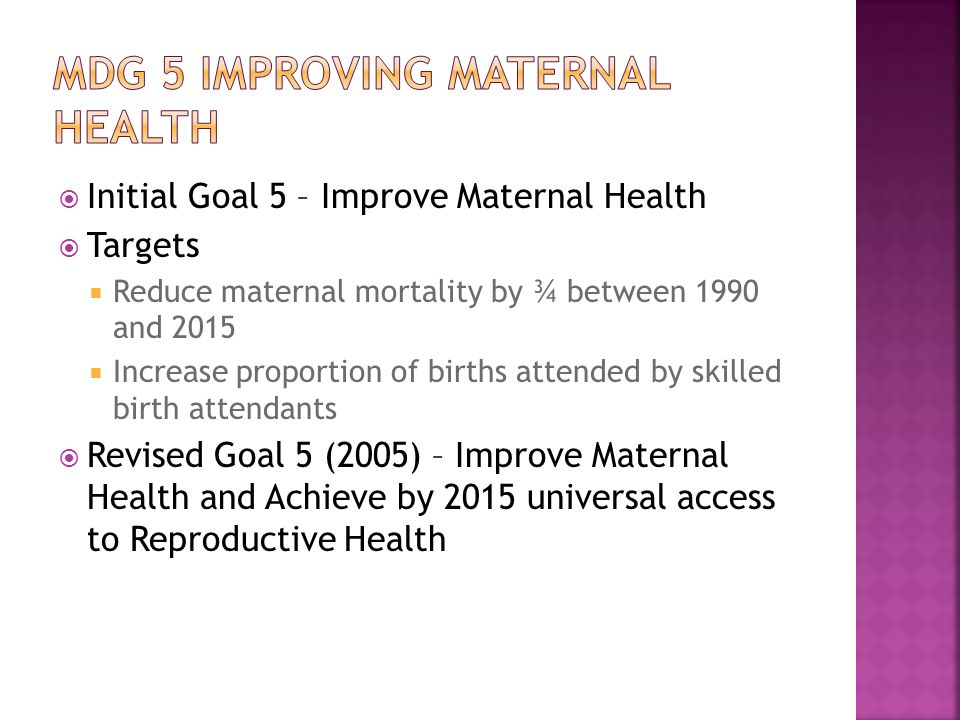 MDG 5 IMPROVING MATERNAL HEALTH

Initial Goal 5 – Improve Maternal Health

Targets

Reduce maternal mortality by ¾ between 1990 and 2015

Increase proportion of births attended by skilled birth attendants

Revised Goal 5 (2005) – Improve Maternal Health and Achieve by 2015 universal access to Reproductive Health